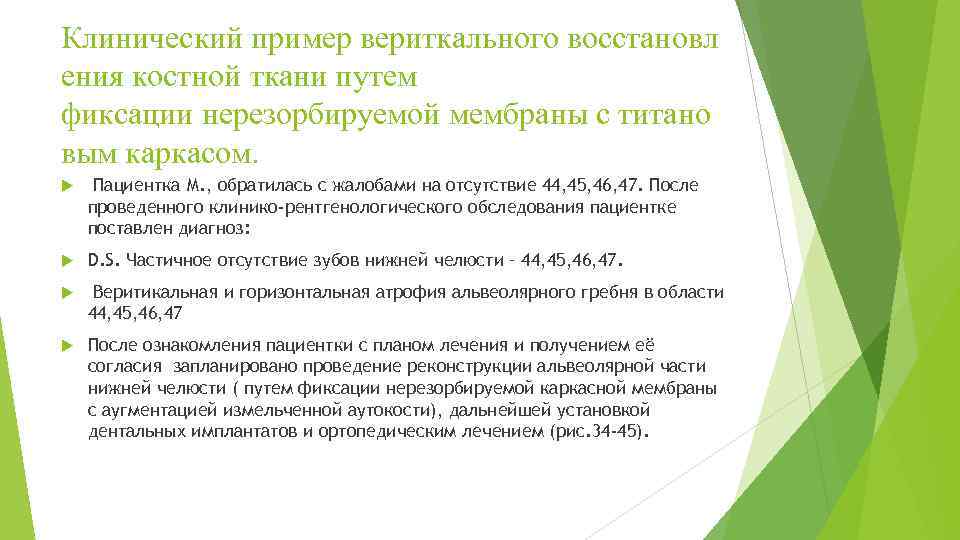 Клинический пример вериткального восстановл ения костной ткани путем фиксации нерезорбируемой мембраны с титано вым каркасом.

Пациентка М., обратилась с жалобами на отсутствие 44,45,46,47. После проведенного клинико-рентгенологического обследования пациентке поставлен диагноз:

D.S. Частичное отсутствие зубов нижней челюсти – 44,45,46,47.

Веритикальная и горизонтальная атрофия альвеолярного гребня в области 44,45,46,47

После ознакомления пациентки с планом лечения и получением её согласия запланировано проведение реконструкции альвеолярной части нижней челюсти ( путем фиксации нерезорбируемой каркасной мембраны с аугментацией измельченной аутокости), дальнейшей установкой дентальных имплантатов и ортопедическим лечением (рис.34-45).